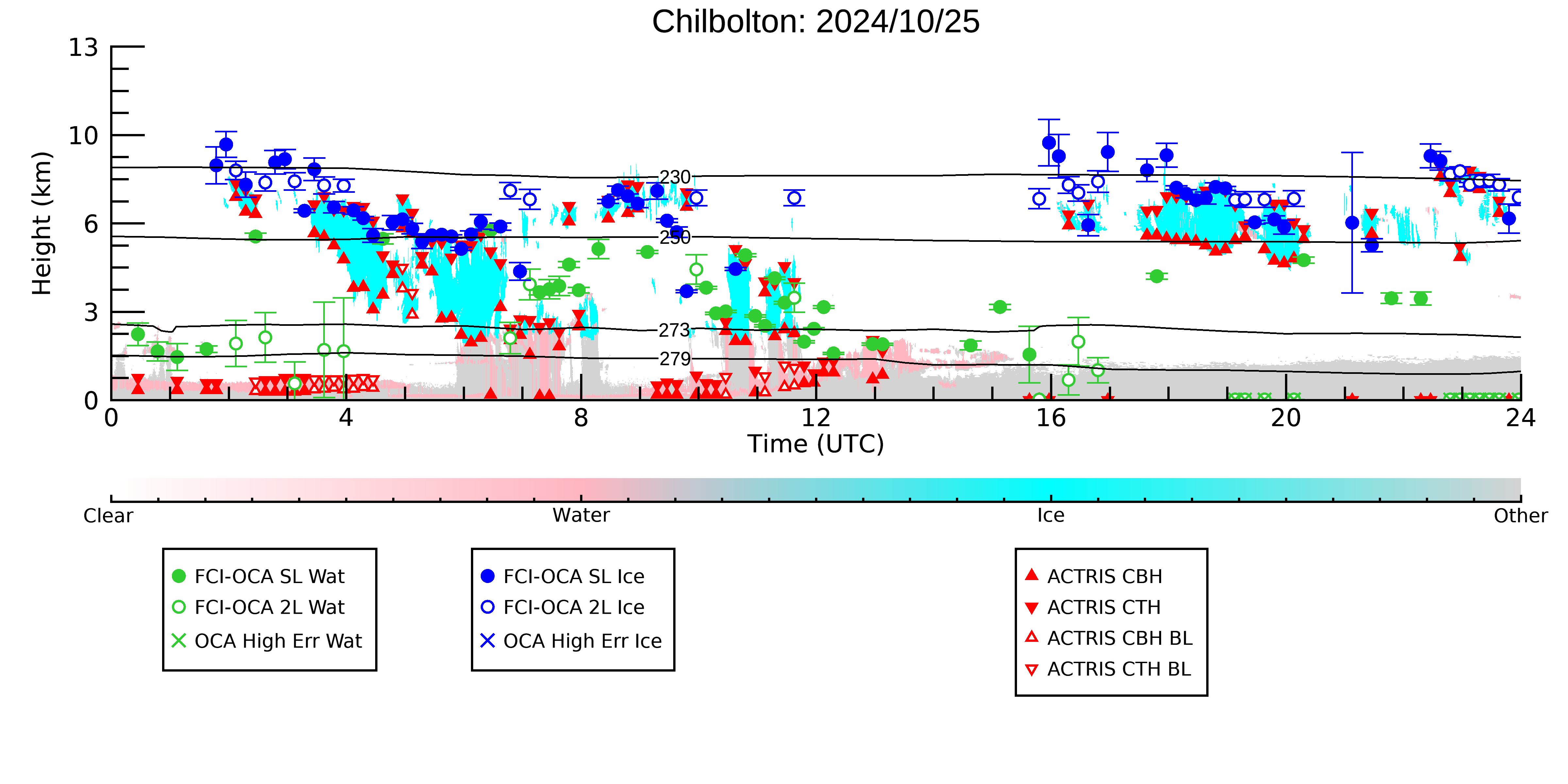 Chilbolton: 2024/10/25

Height (km)

13
10
6
3
0

230
250
273
279

0
4
8
12
16
20
24
Time (UTC)

Clear
Water
Ice
Other

FCI-OCA SL Wat
FCI-OCA 2L Wat
OCA High Err Wat

FCI-OCA SL Ice
FCI-OCA 2L Ice
OCA High Err Ice

ACTRIS CBH
ACTRIS CTH
ACTRIS CBH BL
ACTRIS CTH BL